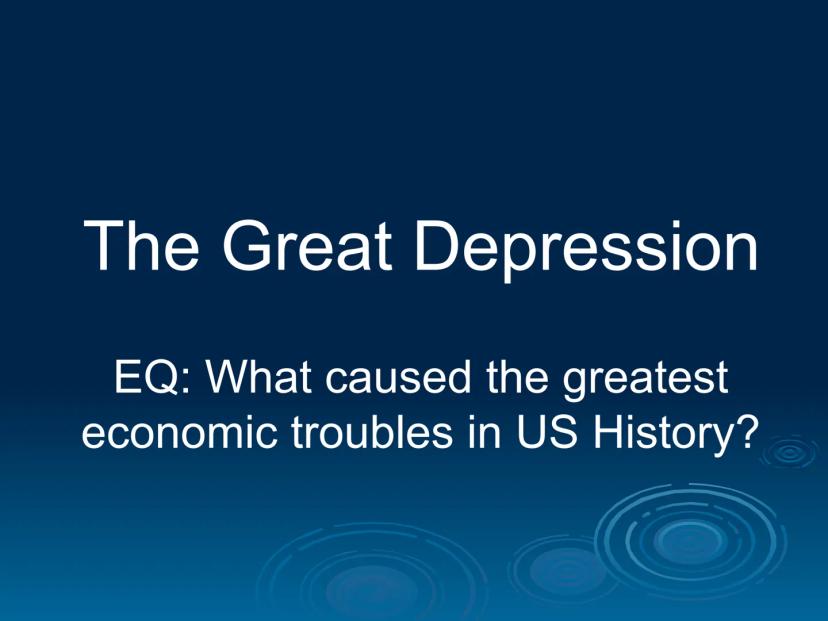 The Great Depression

EQ: What caused the greatest economic troubles in US History?